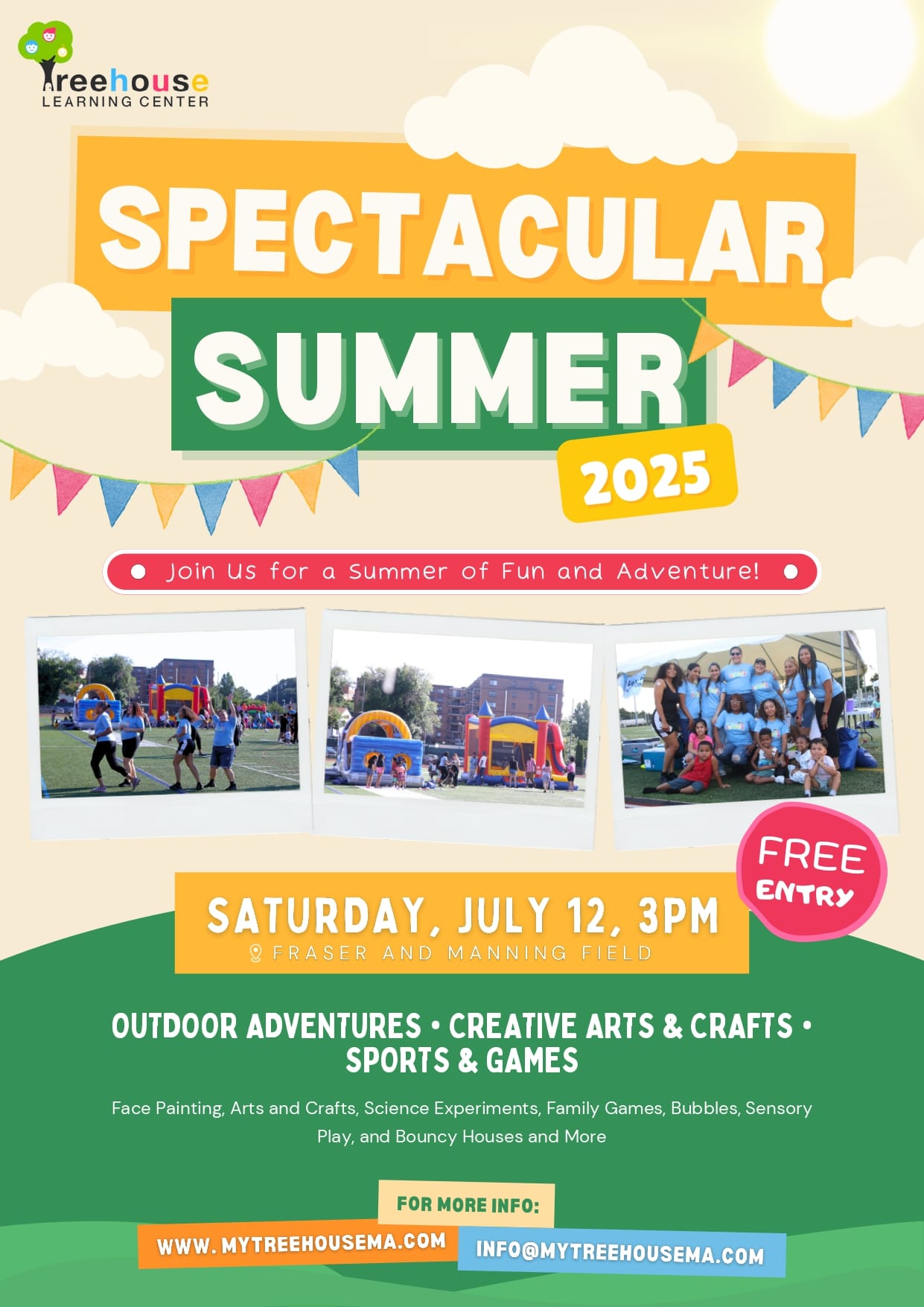 Treehouse
LEARNING CENTER

SPECTACULAR
SUMMER
2025

Join Us for a Summer of Fun and Adventure!

FREE ENTRY

SATURDAY, JULY 12, 3PM
FRASER AND MANNING FIELD

OUTDOOR ADVENTURES • CREATIVE ARTS & CRAFTS • SPORTS & GAMES

Face Painting, Arts and Crafts, Science Experiments, Family Games, Bubbles, Sensory Play, and Bouncy Houses and More

FOR MORE INFO:
WWW.MYTREEHOUSEMA.COM
INFO@MYTREEHOUSEMA.COM